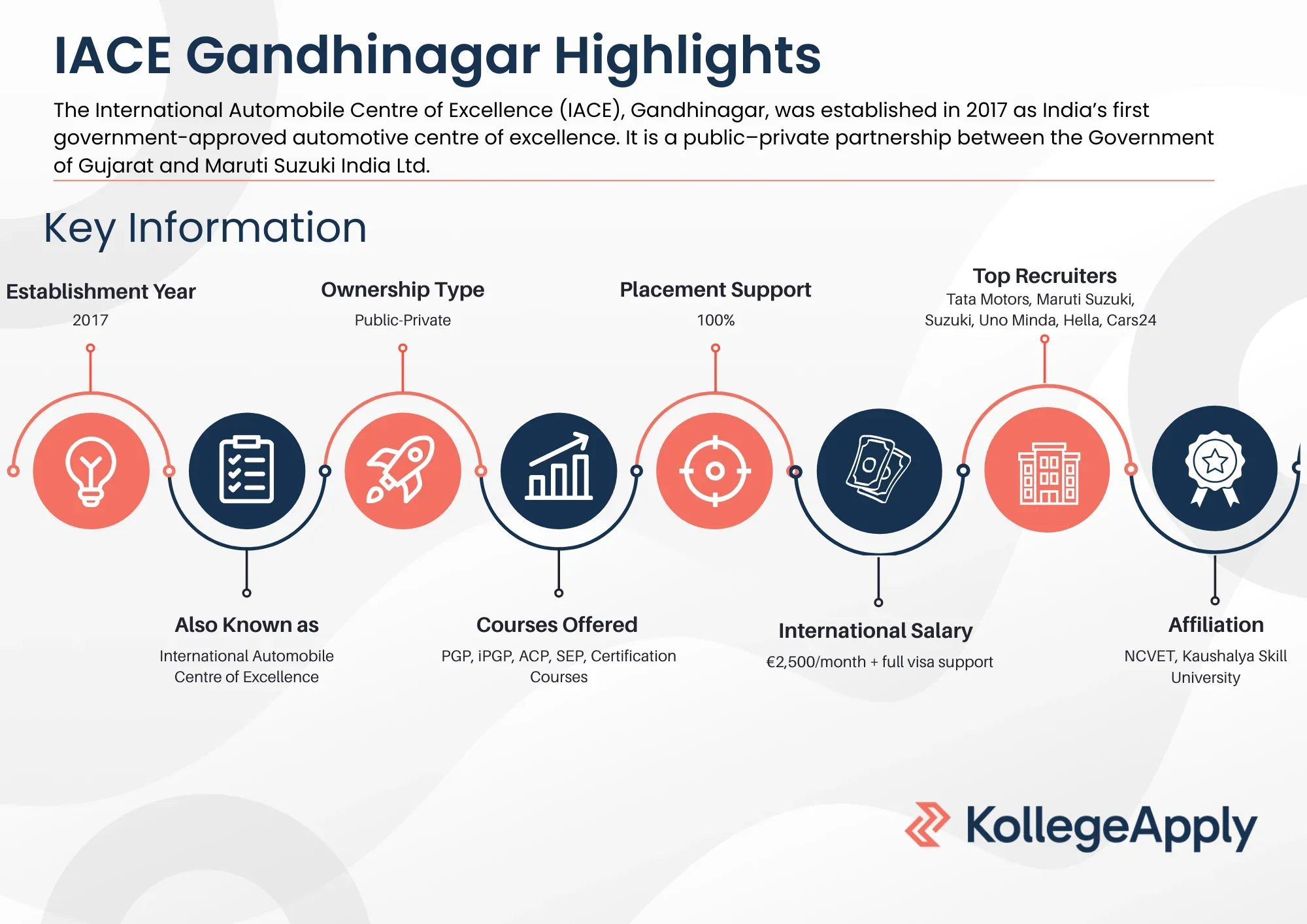 IACE Gandhinagar Highlights

The International Automobile Centre of Excellence (IACE), Gandhinagar, was established in 2017 as India's first government-approved automotive centre of excellence. It is a public–private partnership between the Government of Gujarat and Maruti Suzuki India Ltd.

Key Information

Establishment Year
2017

Ownership Type
Public-Private

Placement Support
100%

Top Recruiters
Tata Motors, Maruti Suzuki, Suzuki, Uno Minda, Hella, Cars24

Also Known as
International Automobile Centre of Excellence

Courses Offered
PGP, iPGP, ACP, SEP, Certification Courses

International Salary
€2,500/month + full visa support

Affiliation
NCVET, Kaushalya Skill University

KollegeApply